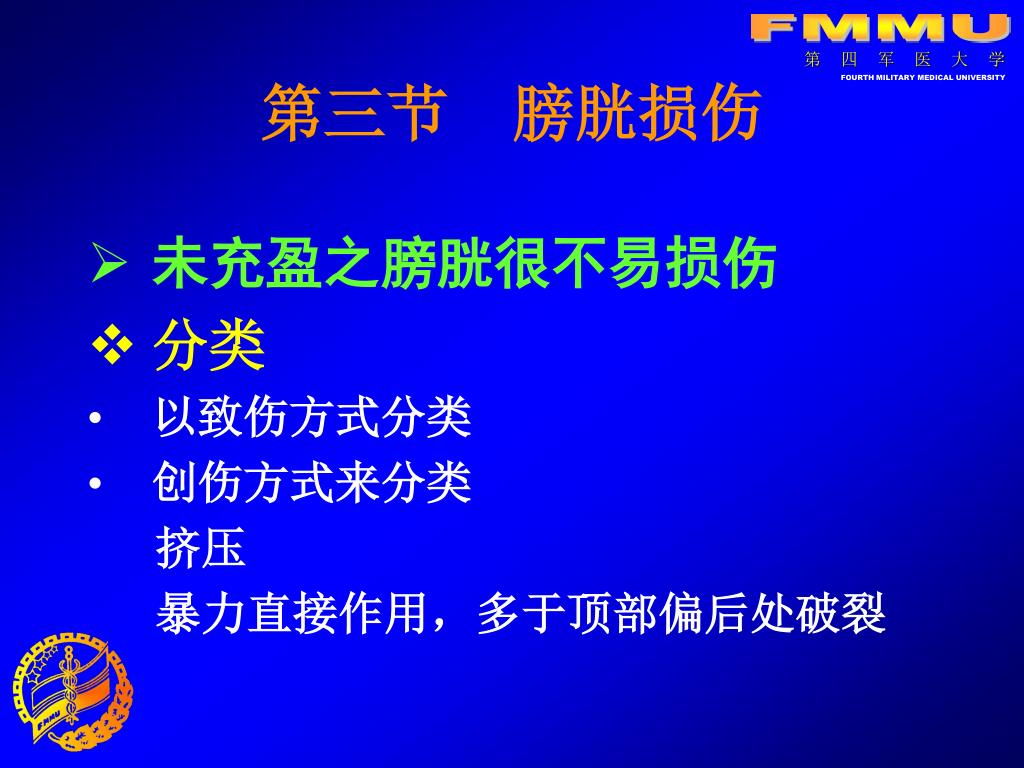 FMMU
第 四 军 医 大 学
FOURTH MILITARY MEDICAL UNIVERSITY

第三节　膀胱损伤

➢ 未充盈之膀胱很不易损伤

❖ 分类

• 以致伤方式分类

• 创伤方式来分类

挤压

暴力直接作用，多于顶部偏后处破裂

FMMU